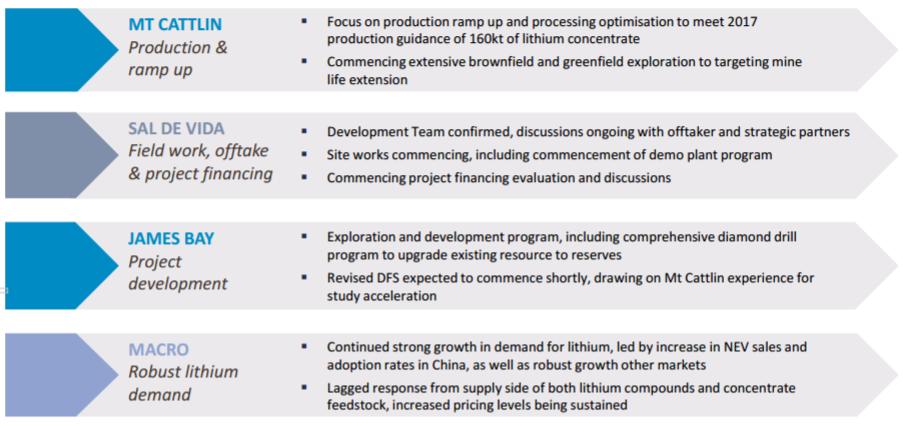 MT CATTLIN
Production & ramp up

▪ Focus on production ramp up and processing optimisation to meet 2017 production guidance of 160kt of lithium concentrate
▪ Commencing extensive brownfield and greenfield exploration to targeting mine life extension

SAL DE VIDA
Field work, offtake & project financing

▪ Development Team confirmed, discussions ongoing with offtaker and strategic partners
▪ Site works commencing, including commencement of demo plant program
▪ Commencing project financing evaluation and discussions

JAMES BAY
Project development

▪ Exploration and development program, including comprehensive diamond drill program to upgrade existing resource to reserves
▪ Revised DFS expected to commence shortly, drawing on Mt Cattlin experience for study acceleration

MACRO
Robust lithium demand

▪ Continued strong growth in demand for lithium, led by increase in NEV sales and adoption rates in China, as well as robust growth other markets
▪ Lagged response from supply side of both lithium compounds and concentrate feedstock, increased pricing levels being sustained